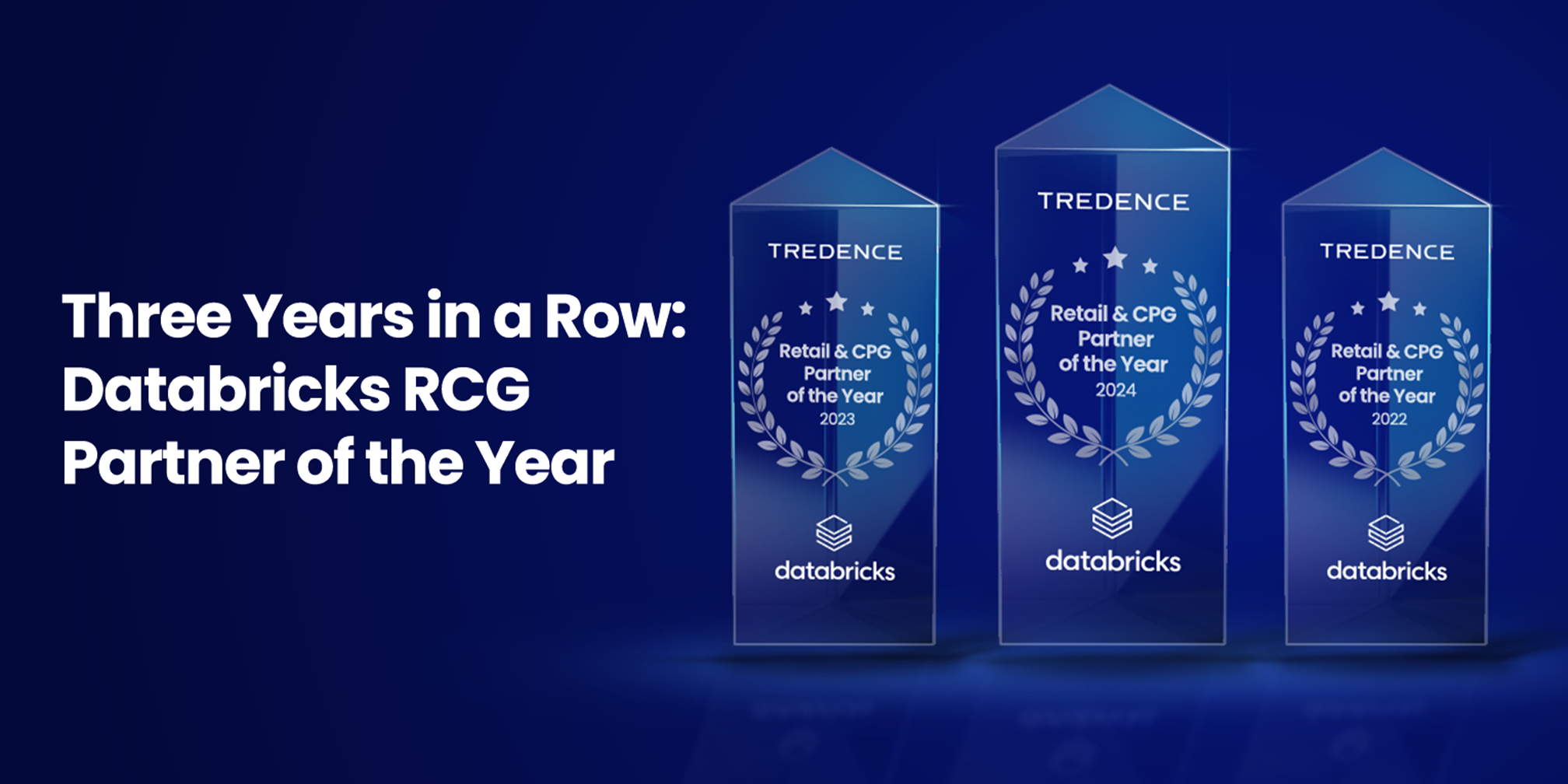 Three Years in a Row: Databricks RCG Partner of the Year

TREDENCE

Retail & CPG Partner of the Year 2023

databricks

TREDENCE

Retail & CPG Partner of the Year 2024

databricks

TREDENCE

Retail & CPG Partner of the Year 2022

databricks